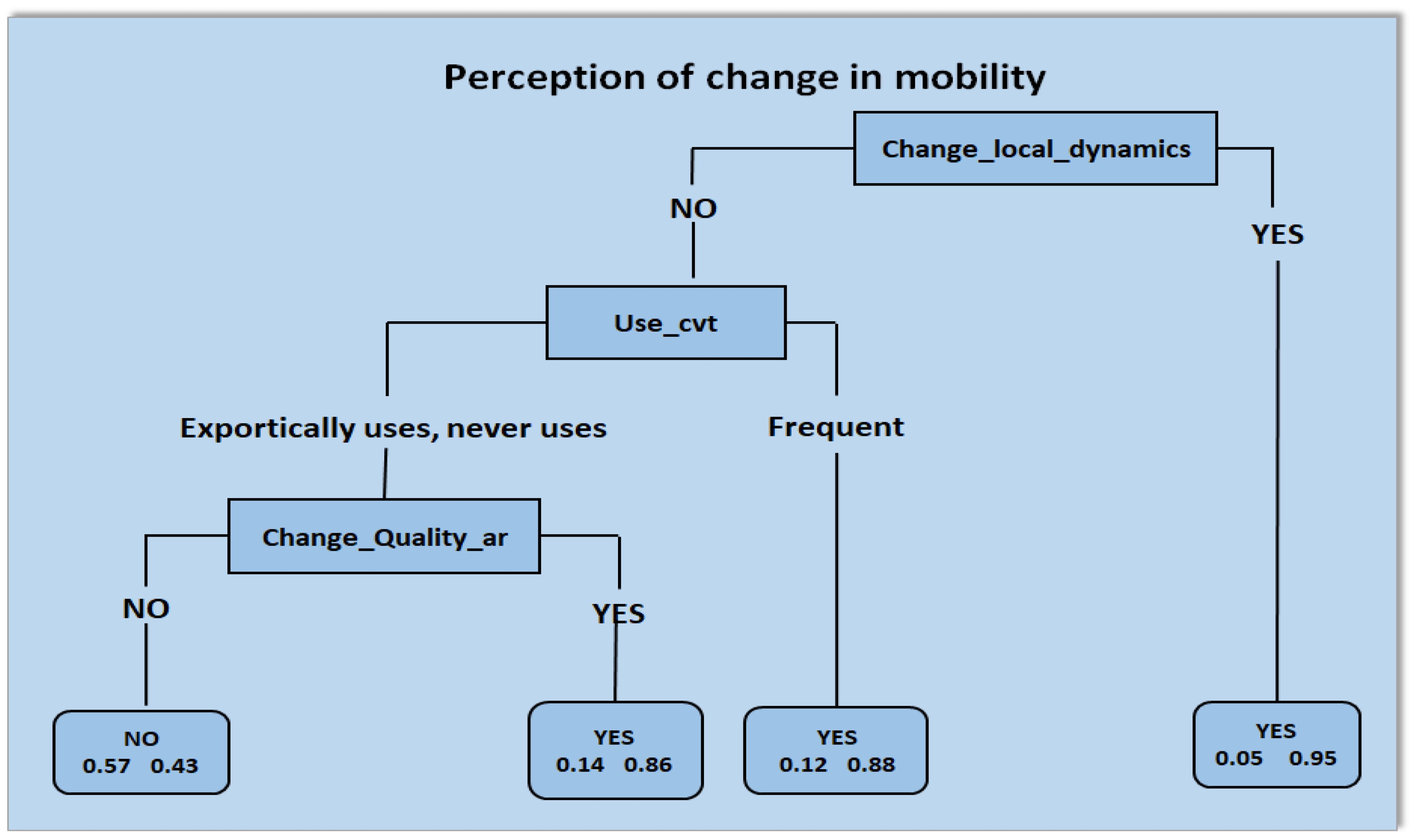 Perception of change in mobility

Change_local_dynamics

NO

YES

Use_cvt

Exportically uses, never uses

Frequent

Change_Quality_ar

NO

YES

NO
0.57 0.43

YES
0.14 0.86

YES
0.12 0.88

YES
0.05 0.95